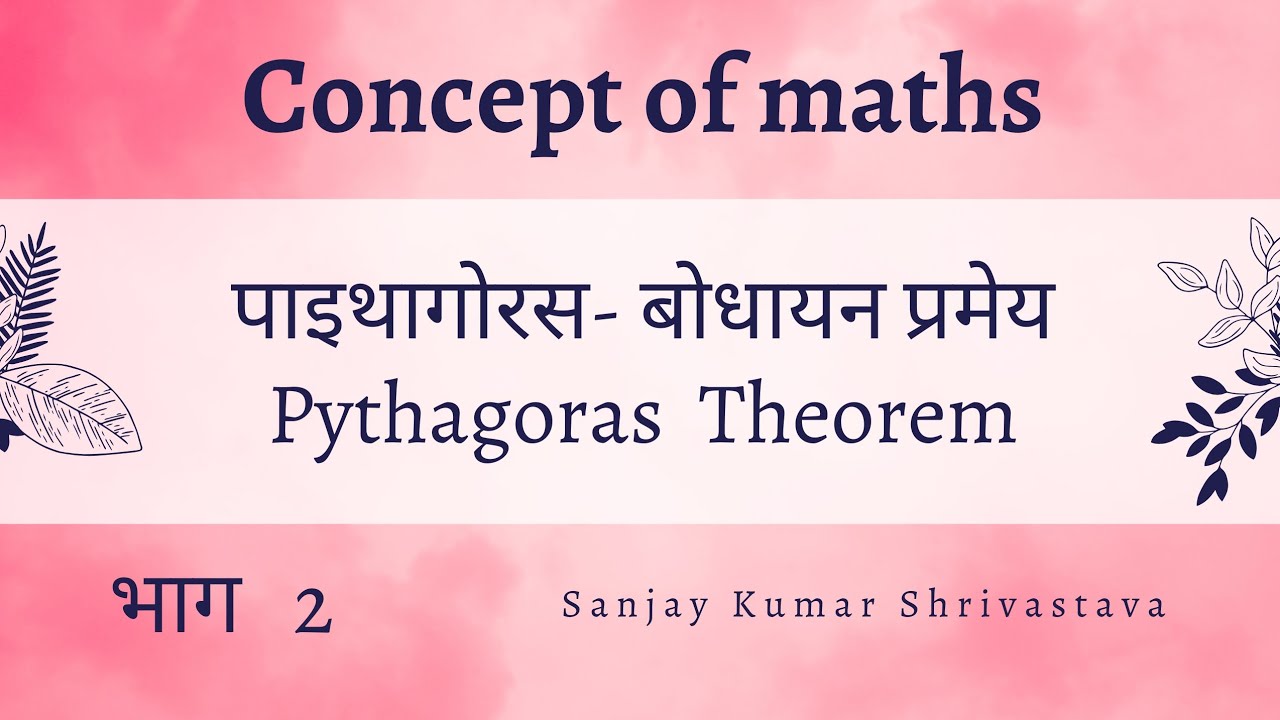 Concept of maths

पाइथागोरस- बोधायन प्रमेय
Pythagoras Theorem

भाग 2

Sanjay Kumar Shrivastava